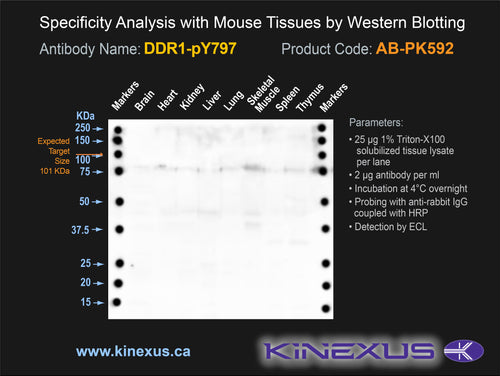 Specificity Analysis with Mouse Tissues by Western Blotting

Antibody Name: DDR1-pY797

Product Code: AB-PK592

Markers Brain Heart Kidney Liver Lung Skeletal Muscle Spleen Thymus Markers

KDa
250
150
100
75
50
37.5
25
20
15

Expected Target Size 101 KDa

Parameters:
• 25 µg 1% Triton-X100 solubilized tissue lysate per lane
• 2 µg antibody per ml
• Incubation at 4°C overnight
• Probing with anti-rabbit IgG coupled with HRP
• Detection by ECL

www.kinexus.ca

KINEXUS